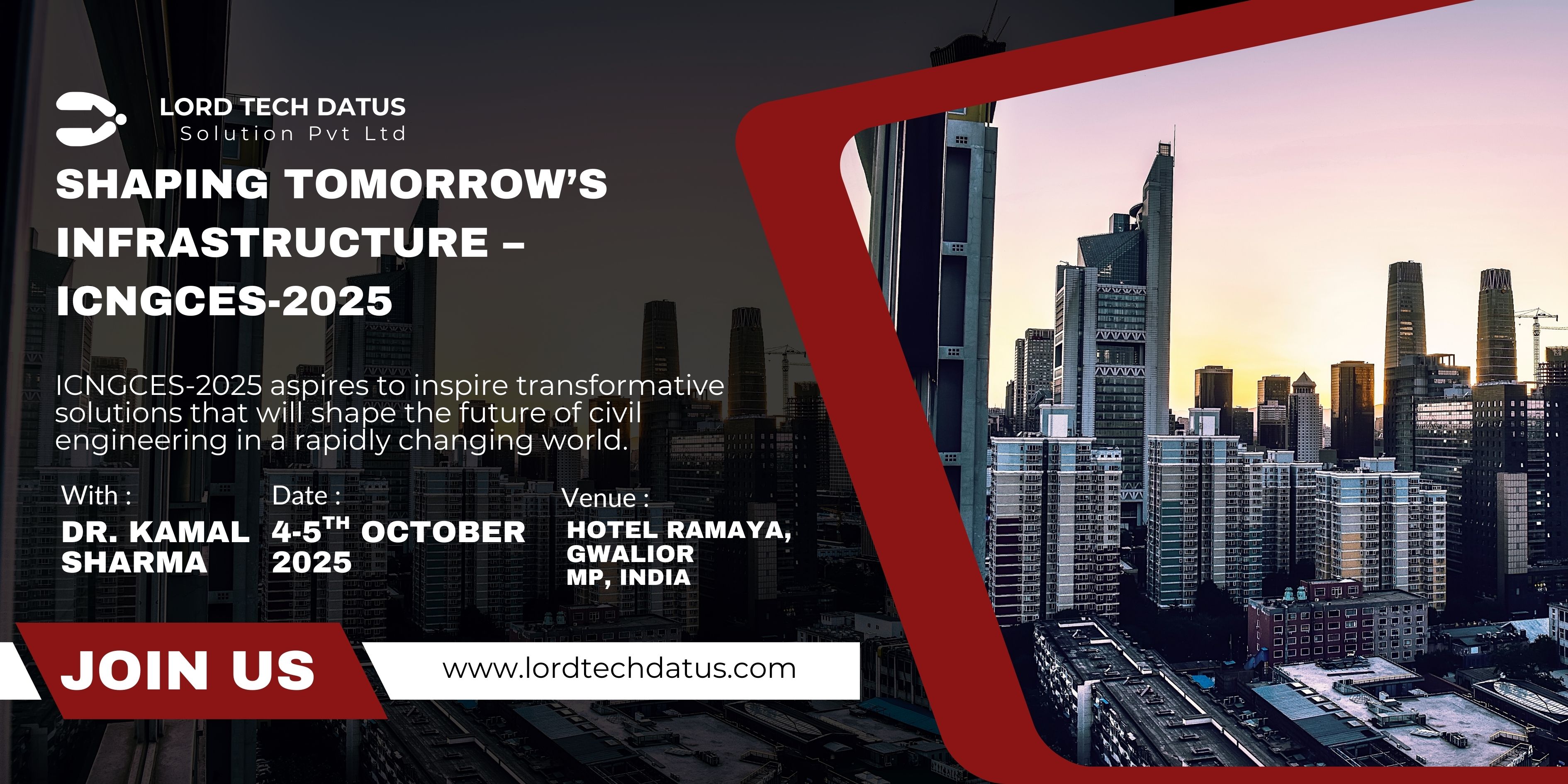 LORD TECH DATUS
Solution Pvt Ltd

SHAPING TOMORROW'S INFRASTRUCTURE – ICNGCES-2025

ICNGCES-2025 aspires to inspire transformative solutions that will shape the future of civil engineering in a rapidly changing world.

With :
DR. KAMAL SHARMA

Date :
4-5$^{TH}$ OCTOBER 2025

Venue :
HOTEL RAMAYA, GWALIOR MP, INDIA

JOIN US

www.lordtechdatus.com